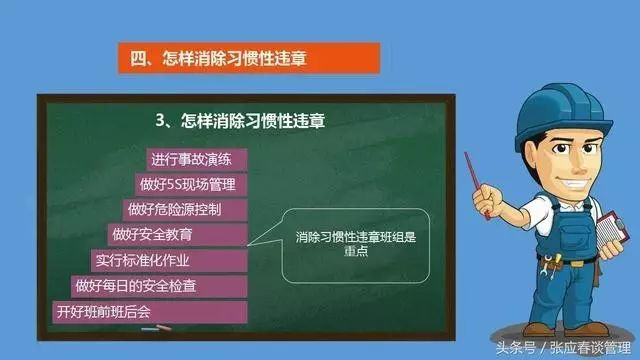 四、怎样消除习惯性违章

3、怎样消除习惯性违章

进行事故演练

做好5S现场管理

做好危险源控制

做好安全教育

实行标准化作业

做好每日的安全检查

开好班前班后会

消除习惯性违章班组是重点

头条号 / 张应春谈管理